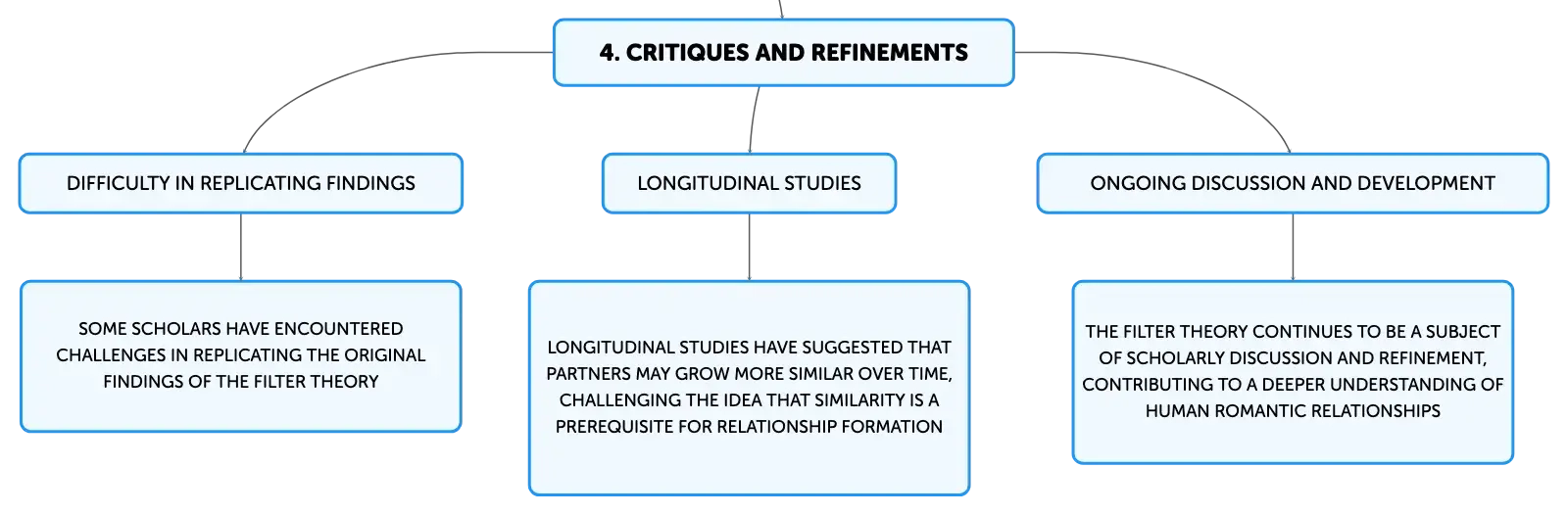 4. CRITIQUES AND REFINEMENTS

DIFFICULTY IN REPLICATING FINDINGS

SOME SCHOLARS HAVE ENCOUNTERED CHALLENGES IN REPLICATING THE ORIGINAL FINDINGS OF THE FILTER THEORY

LONGITUDINAL STUDIES

LONGITUDINAL STUDIES HAVE SUGGESTED THAT PARTNERS MAY GROW MORE SIMILAR OVER TIME, CHALLENGING THE IDEA THAT SIMILARITY IS A PREREQUISITE FOR RELATIONSHIP FORMATION

ONGOING DISCUSSION AND DEVELOPMENT

THE FILTER THEORY CONTINUES TO BE A SUBJECT OF SCHOLARLY DISCUSSION AND REFINEMENT, CONTRIBUTING TO A DEEPER UNDERSTANDING OF HUMAN ROMANTIC RELATIONSHIPS